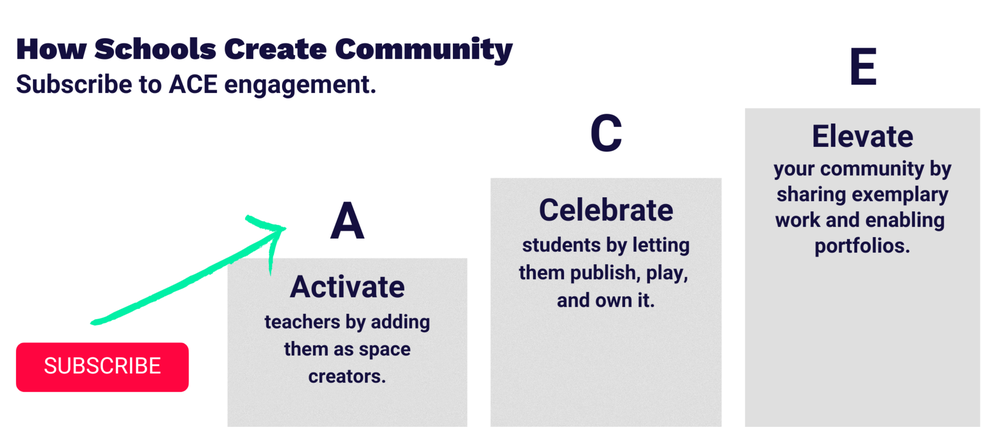 How Schools Create Community
Subscribe to ACE engagement.

SUBSCRIBE

A
Activate
teachers by adding them as space creators.

C
Celebrate
students by letting them publish, play, and own it.

E
Elevate
your community by sharing exemplary work and enabling portfolios.